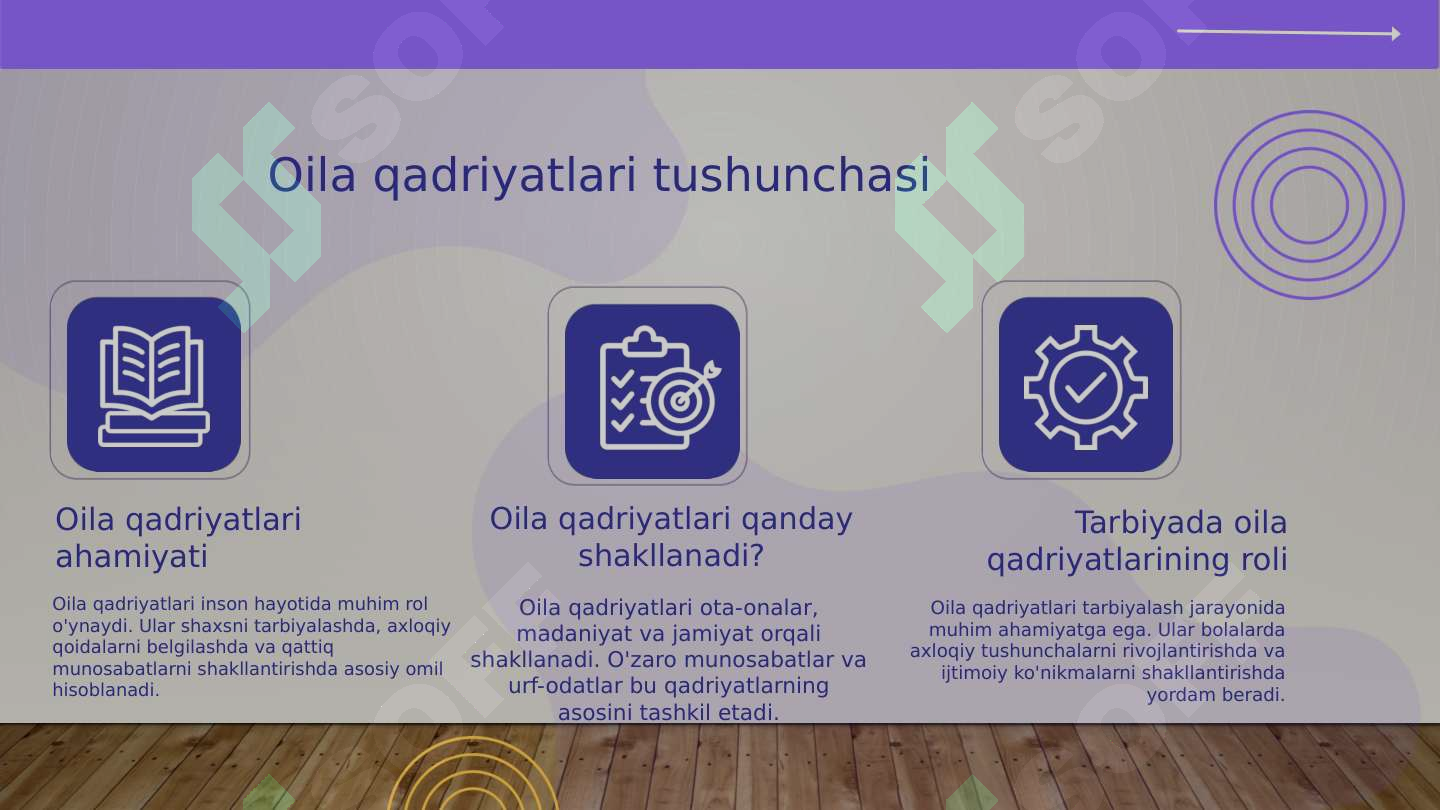 Oila qadriyatlari tushunchasi

Oila qadriyatlari ahamiyati

Oila qadriyatlari inson hayotida muhim rol o'ynaydi. Ular shaxsni tarbiyalashda, axloqiy qoidalarni belgilashda va qattiq munosabatlarni shakllantirishda asosiy omil hisoblanadi.

Oila qadriyatlari qanday shakllanadi?

Oila qadriyatlari ota-onalar, madaniyat va jamiyat orqali shakllanadi. O'zaro munosabatlar va urf-odatlar bu qadriyatlarning asosini tashkil etadi.

Tarbiyada oila qadriyatlarining roli

Oila qadriyatlari tarbiyalash jarayonida muhim ahamiyatga ega. Ular bolalarda axloqiy tushunchalarni rivojlantirishda va ijtimoiy ko'nikmalarni shakllantirishda yordam beradi.